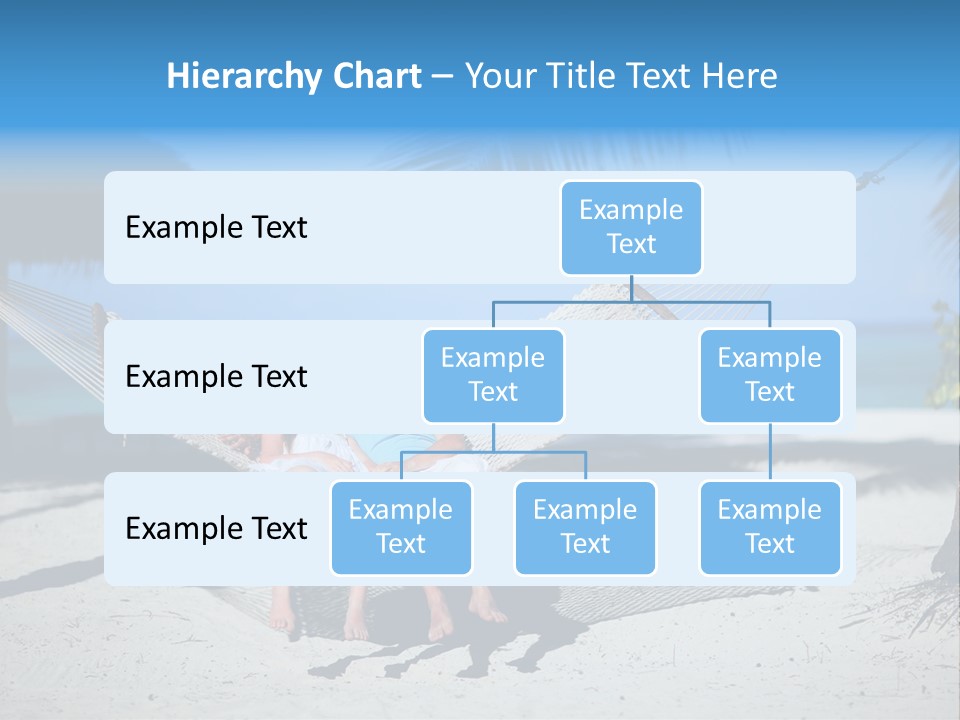 Hierarchy Chart – Your Title Text Here

Example Text

Example Text

Example Text

Example Text

Example Text

Example Text

Example Text

Example Text

Example Text